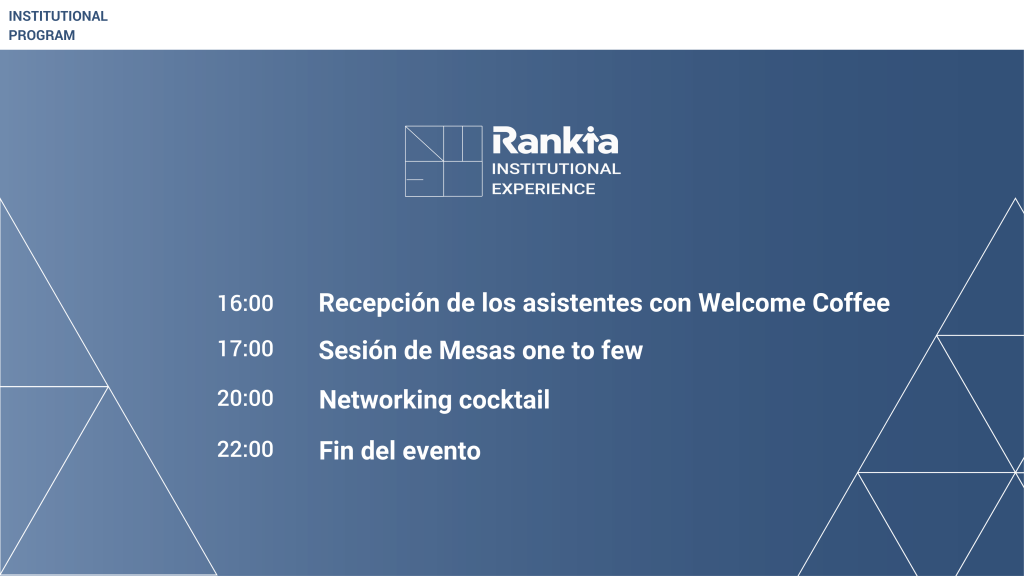 INSTITUTIONAL
PROGRAM

Rankia
INSTITUTIONAL
EXPERIENCE

16:00 Recepción de los asistentes con Welcome Coffee

17:00 Sesión de Mesas one to few

20:00 Networking cocktail

22:00 Fin del evento